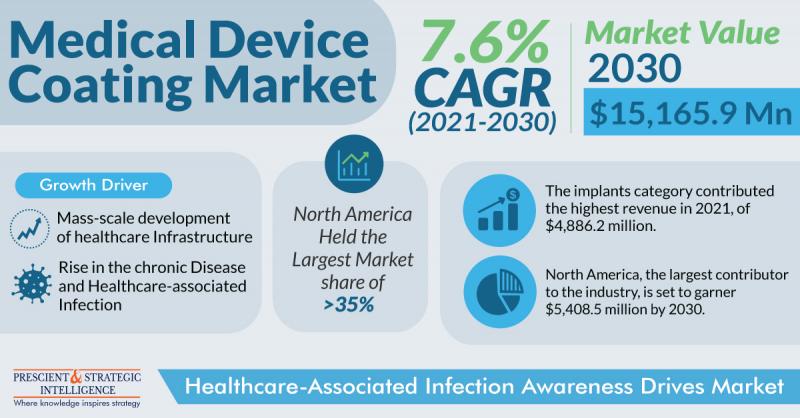 Medical Device Coating Market

7.6% CAGR (2021-2030)

Market Value 2030

$15,165.9 Mn

Growth Driver

Mass-scale development of healthcare Infrastructure

Rise in the chronic Disease and Healthcare-associated Infection

North America Held the Largest Market share of >35%

The implants category contributed the highest revenue in 2021, of $4,886.2 million.

North America, the largest contributor to the industry, is set to garner $5,408.5 million by 2030.

PRESCIENT & STRATEGIC INTELLIGENCE
Where knowledge inspires strategy

Healthcare-Associated Infection Awareness Drives Market